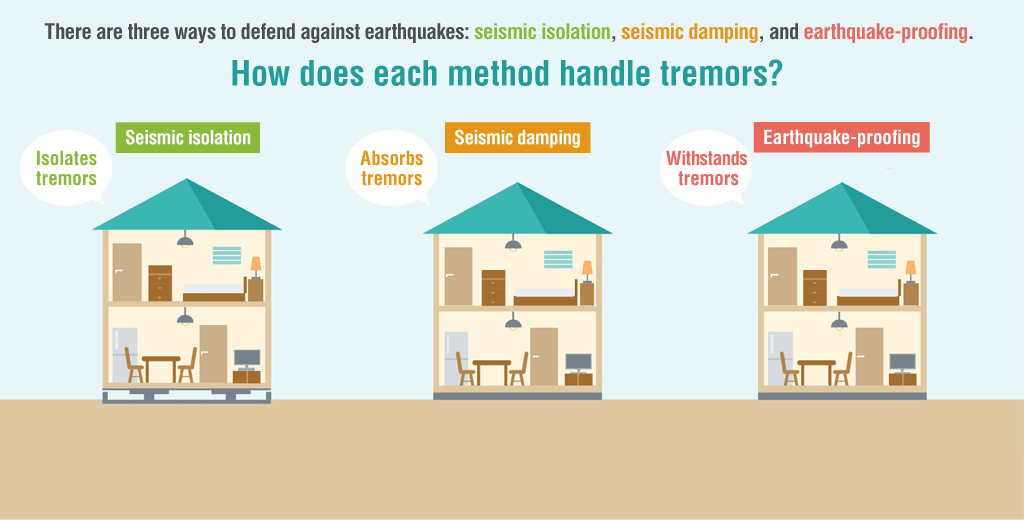 There are three ways to defend against earthquakes: seismic isolation, seismic damping, and earthquake-proofing.

How does each method handle tremors?

Seismic isolation

Isolates tremors

Seismic damping

Absorbs tremors

Earthquake-proofing

Withstands tremors